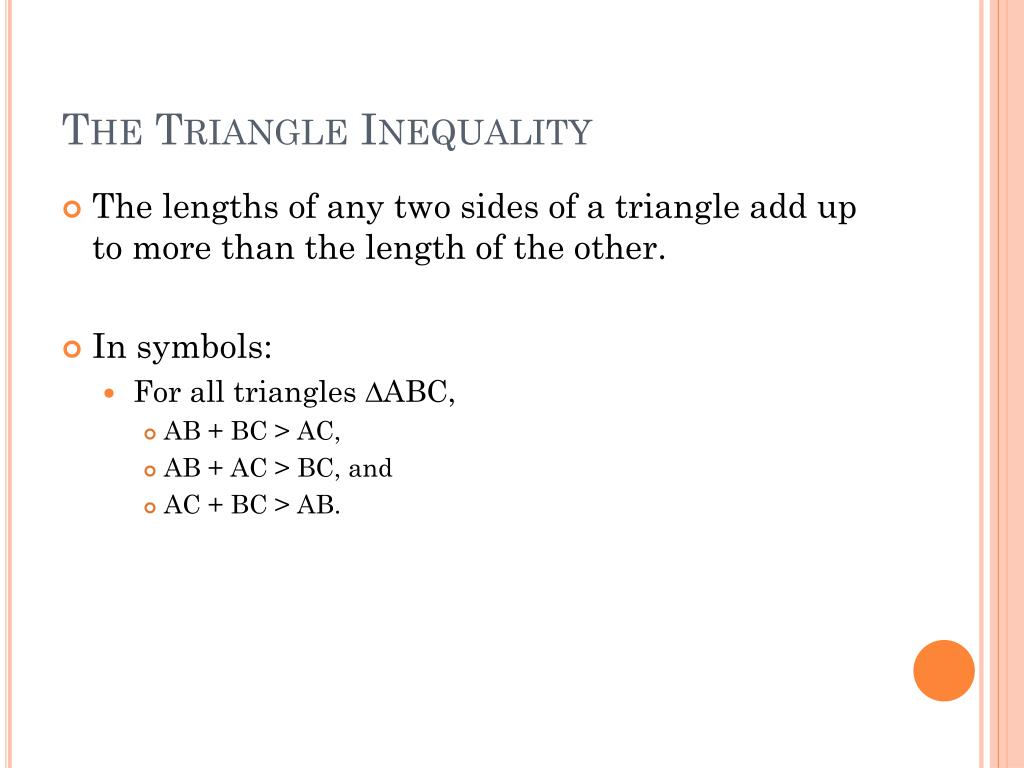 THE TRIANGLE INEQUALITY

The lengths of any two sides of a triangle add up to more than the length of the other.

In symbols:

For all triangles $\Delta ABC$,

$AB + BC > AC$,

$AB + AC > BC$, and

$AC + BC > AB$.